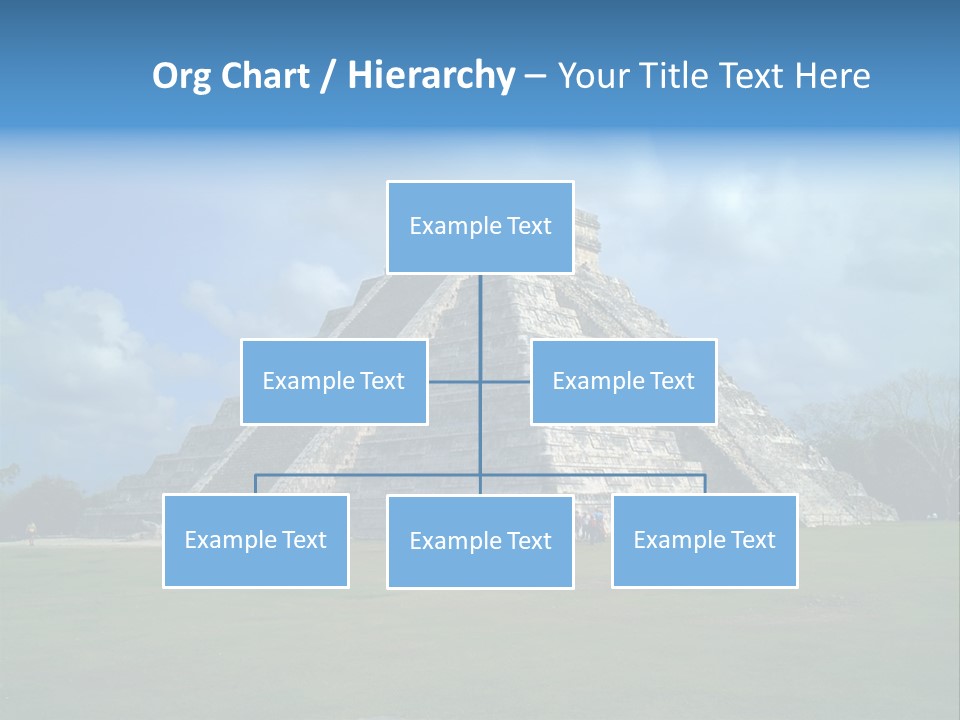 Org Chart / Hierarchy – Your Title Text Here

Example Text

Example Text

Example Text

Example Text

Example Text

Example Text